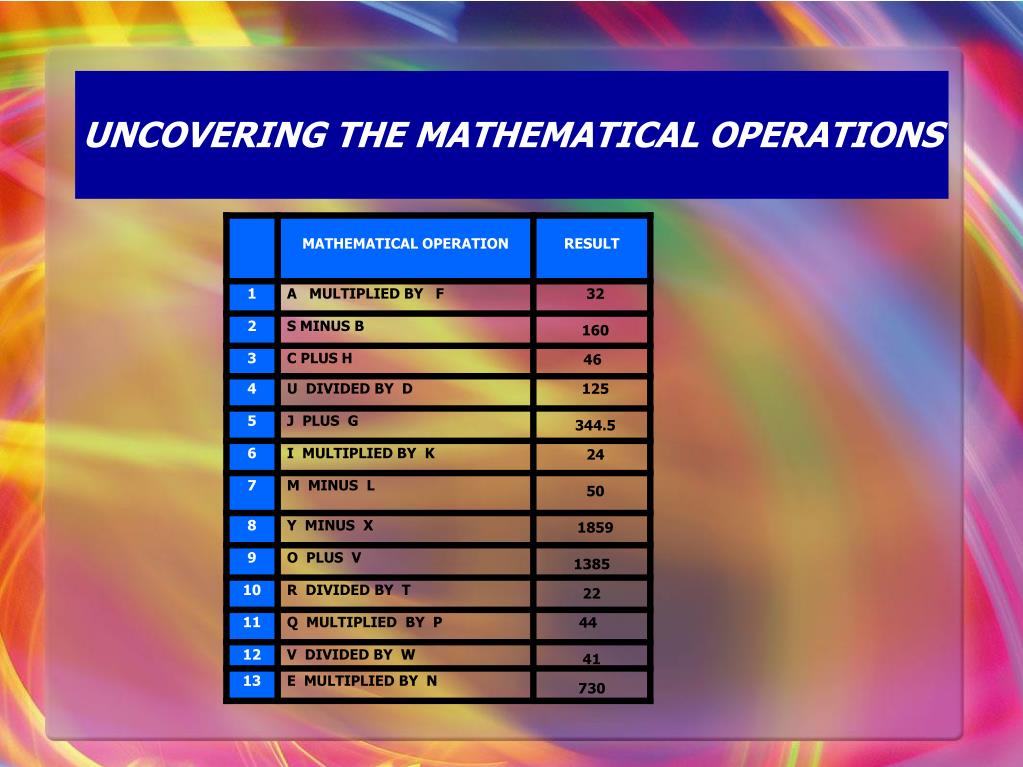 UNCOVERING THE MATHEMATICAL OPERATIONS

| | MATHEMATICAL OPERATION | RESULT |
|---|---|---|
| 1 | A MULTIPLIED BY F | 32 |
| 2 | S MINUS B | 160 |
| 3 | C PLUS H | 46 |
| 4 | U DIVIDED BY D | 125 |
| 5 | J PLUS G | 344.5 |
| 6 | I MULTIPLIED BY K | 24 |
| 7 | M MINUS L | 50 |
| 8 | Y MINUS X | 1859 |
| 9 | O PLUS V | 1385 |
| 10 | R DIVIDED BY T | 22 |
| 11 | Q MULTIPLIED BY P | 44 |
| 12 | V DIVIDED BY W | 41 |
| 13 | E MULTIPLIED BY N | 730 |